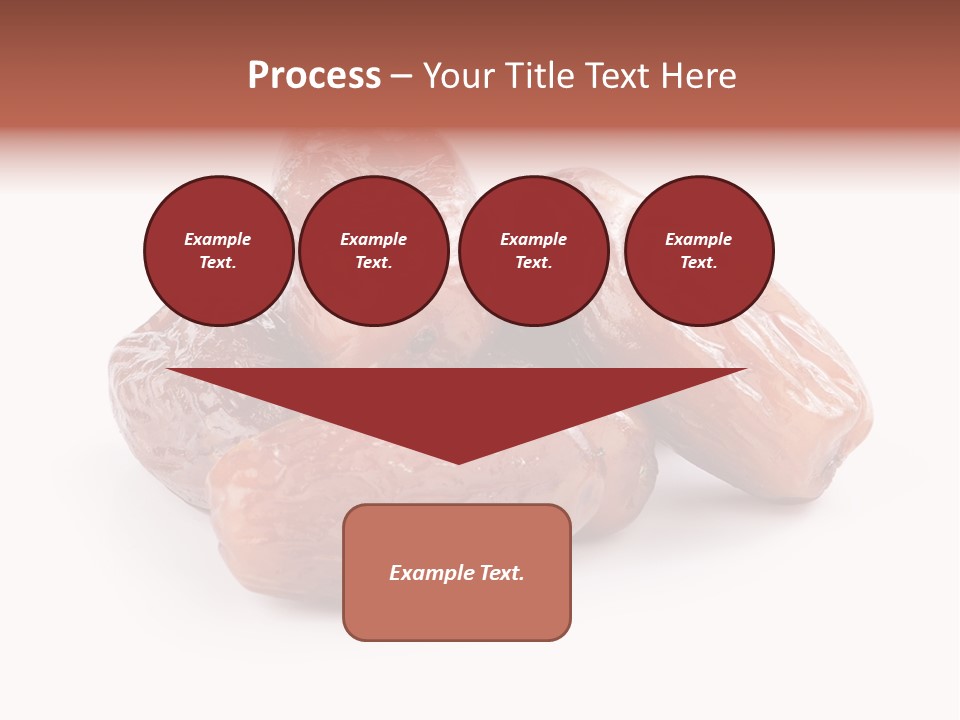 Process – Your Title Text Here

Example Text.

Example Text.

Example Text.

Example Text.

Example Text.